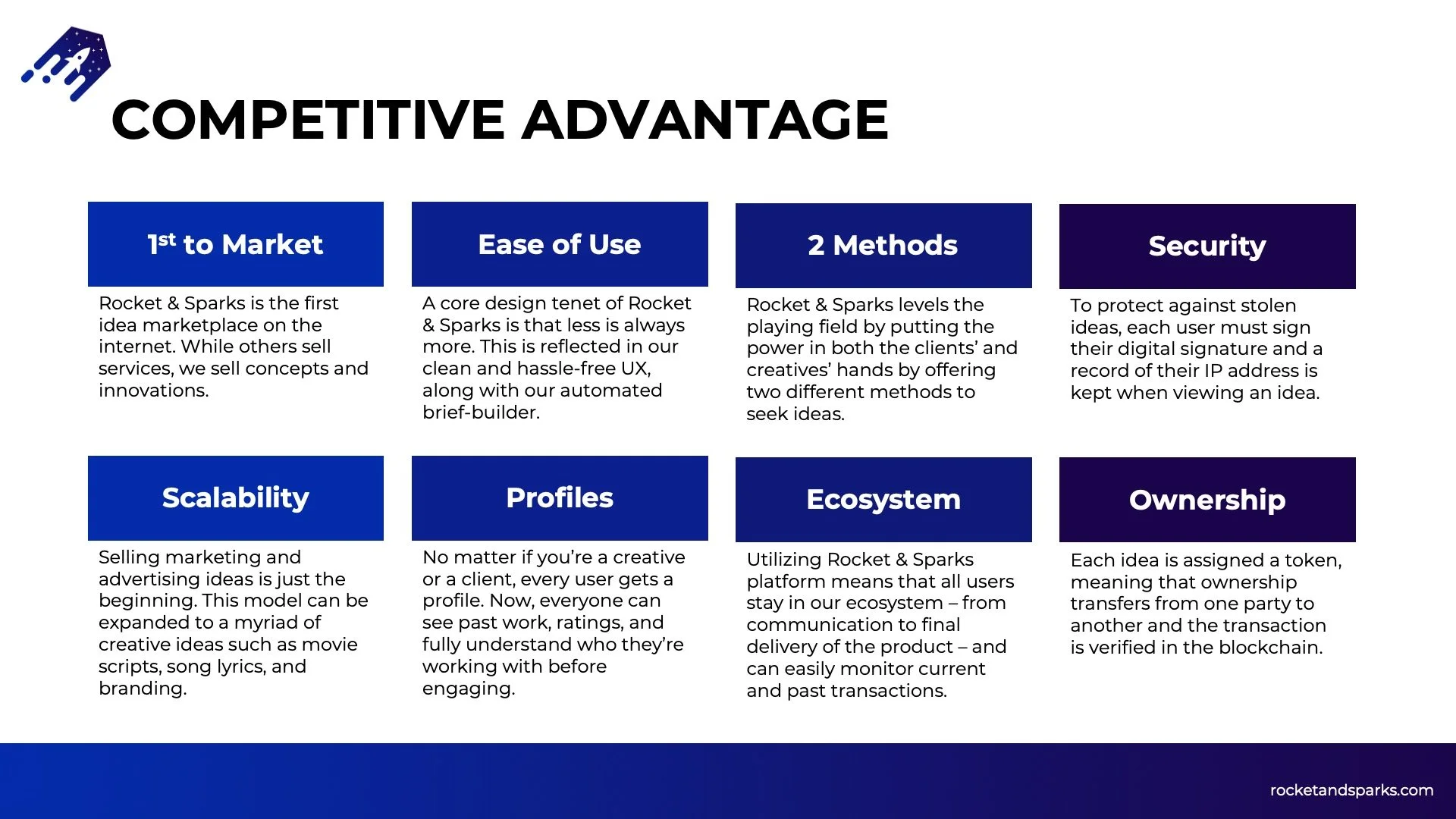 COMPETITIVE ADVANTAGE

1st to Market

Rocket & Sparks is the first idea marketplace on the internet. While others sell services, we sell concepts and innovations.

Ease of Use

A core design tenet of Rocket & Sparks is that less is always more. This is reflected in our clean and hassle-free UX, along with our automated brief-builder.

2 Methods

Rocket & Sparks levels the playing field by putting the power in both the clients' and creatives' hands by offering two different methods to seek ideas.

Security

To protect against stolen ideas, each user must sign their digital signature and a record of their IP address is kept when viewing an idea.

Scalability

Selling marketing and advertising ideas is just the beginning. This model can be expanded to a myriad of creative ideas such as movie scripts, song lyrics, and branding.

Profiles

No matter if you're a creative or a client, every user gets a profile. Now, everyone can see past work, ratings, and fully understand who they're working with before engaging.

Ecosystem

Utilizing Rocket & Sparks platform means that all users stay in our ecosystem – from communication to final delivery of the product – and can easily monitor current and past transactions.

Ownership

Each idea is assigned a token, meaning that ownership transfers from one party to another and the transaction is verified in the blockchain.

rocketandsparks.com